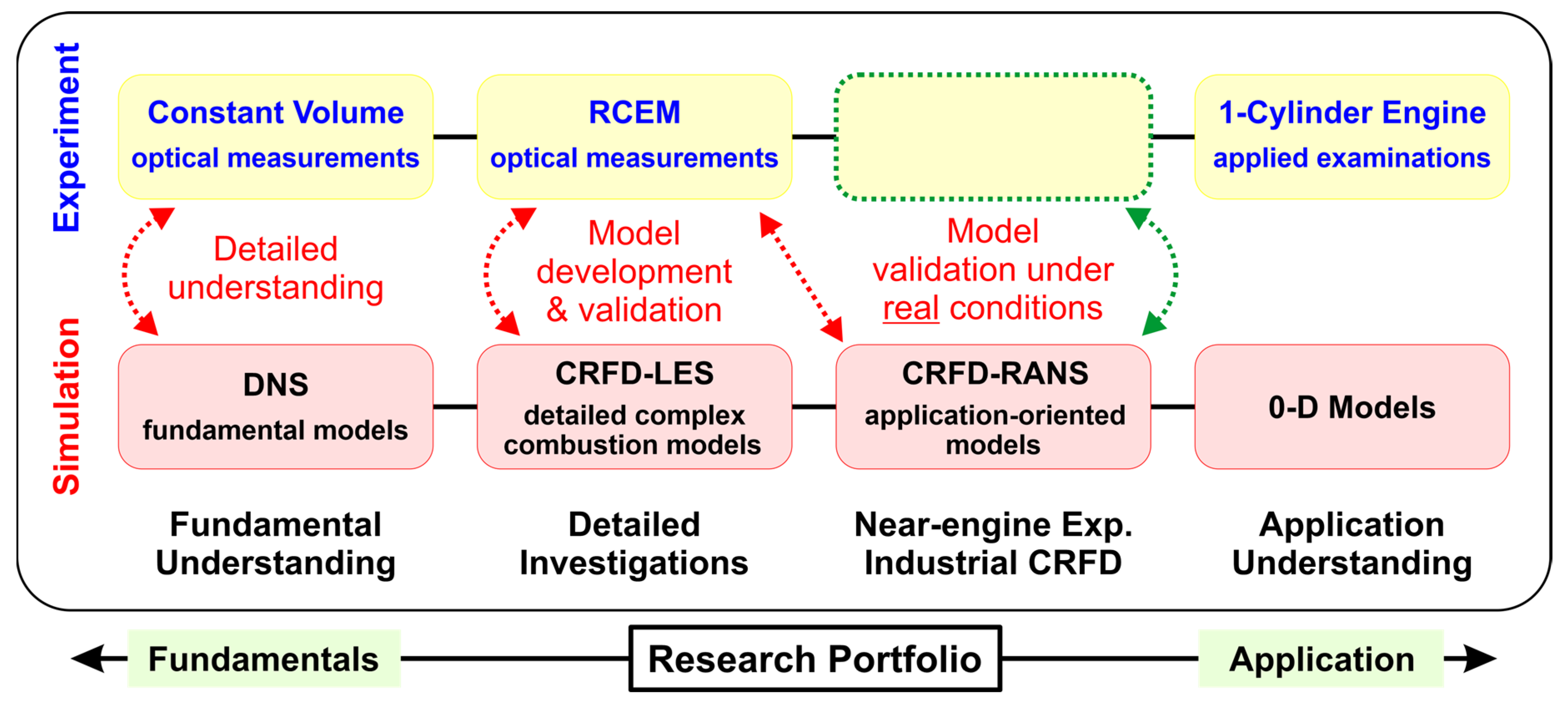 Experiment

Constant Volume
optical measurements

RCEM
optical measurements

1-Cylinder Engine
applied examinations

Detailed understanding

Model development & validation

Model validation under real conditions

Simulation

DNS
fundamental models

CRFD-LES
detailed complex combustion models

CRFD-RANS
application-oriented models

0-D Models

Fundamental Understanding

Detailed Investigations

Near-engine Exp. Industrial CRFD

Application Understanding

Fundamentals

Research Portfolio

Application